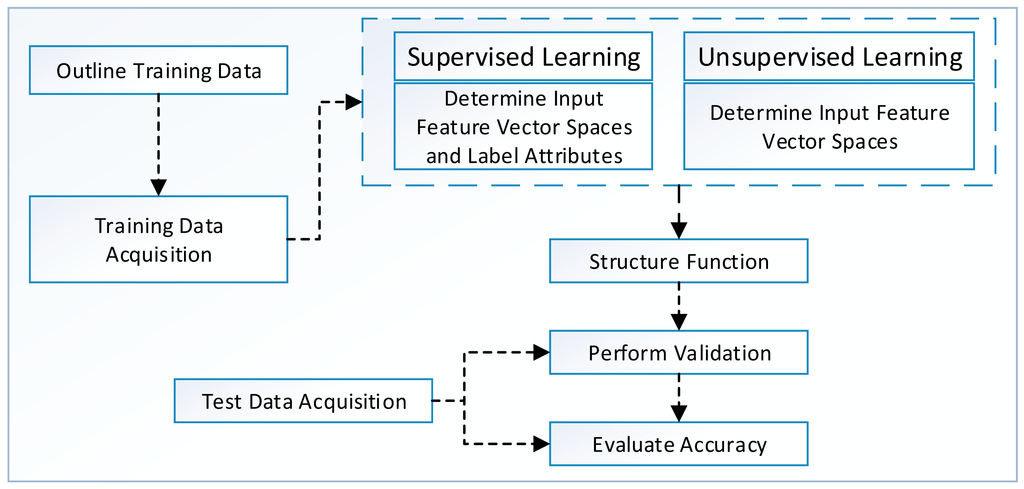 Outline Training Data

Training Data Acquisition

Supervised Learning

Determine Input Feature Vector Spaces and Label Attributes

Unsupervised Learning

Determine Input Feature Vector Spaces

Structure Function

Perform Validation

Test Data Acquisition

Evaluate Accuracy